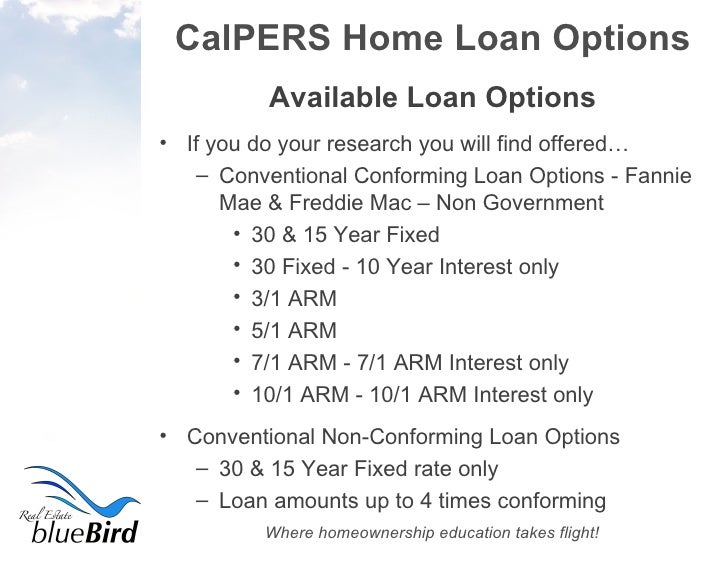 CalPERS Home Loan Options

Available Loan Options

• If you do your research you will find offered…
– Conventional Conforming Loan Options - Fannie Mae & Freddie Mac – Non Government
• 30 & 15 Year Fixed
• 30 Fixed - 10 Year Interest only
• 3/1 ARM
• 5/1 ARM
• 7/1 ARM - 7/1 ARM Interest only
• 10/1 ARM - 10/1 ARM Interest only

• Conventional Non-Conforming Loan Options
– 30 & 15 Year Fixed rate only
– Loan amounts up to 4 times conforming

Real Estate blueBird

Where homeownership education takes flight!